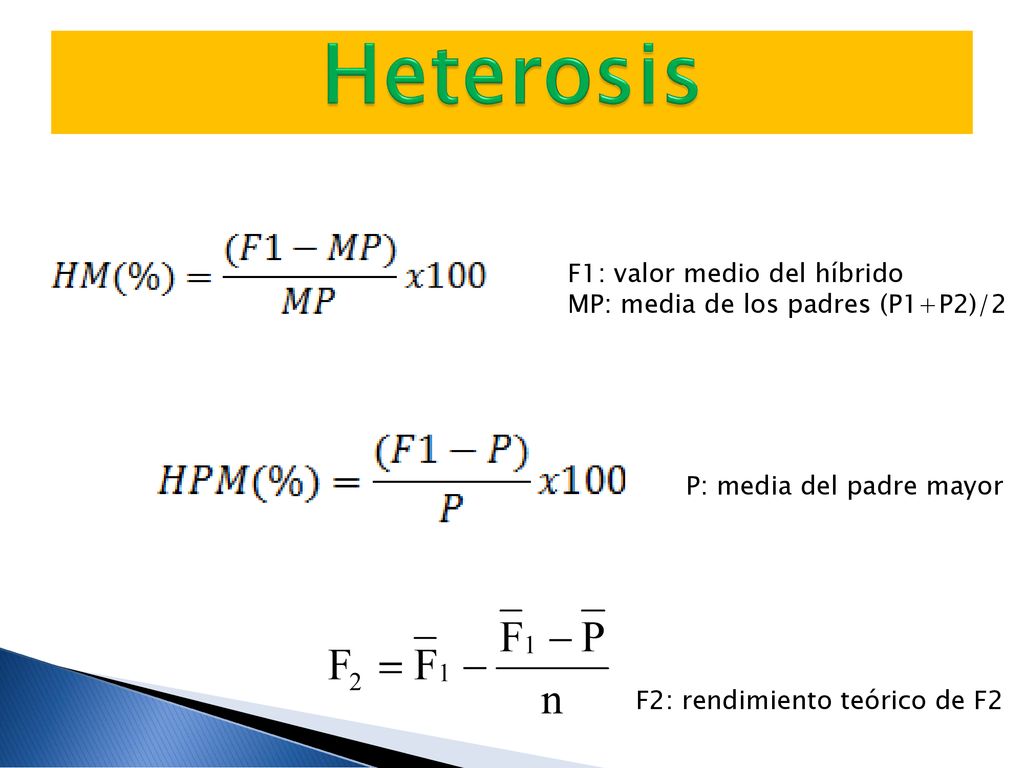 Heterosis

$HM(\%) = \frac{(F1 - MP)}{MP} x100$

F1: valor medio del híbrido
MP: media de los padres (P1+P2)/2

$HPM(\%) = \frac{(F1 - P)}{P} x100$

P: media del padre mayor

$F_2 = \overline{F}_1 - \frac{\overline{F}_1 - \overline{P}}{n}$

F2: rendimiento teórico de F2